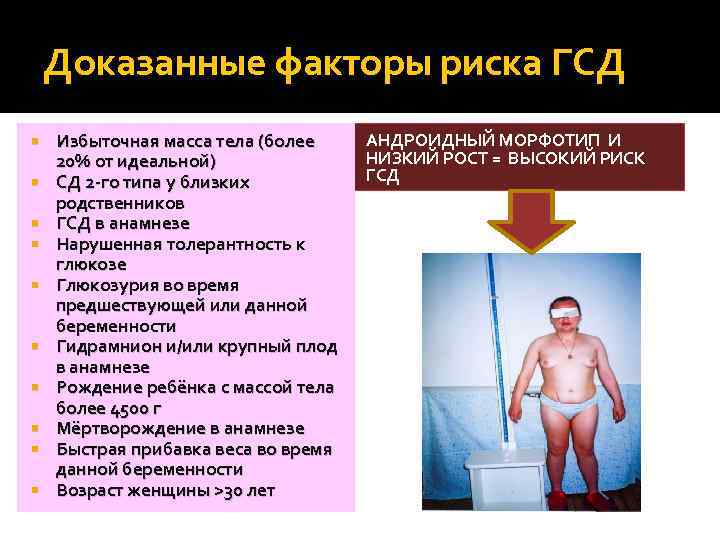 Доказанные факторы риска ГСД

- Избыточная масса тела (более 20% от идеальной)
- СД 2-го типа у близких родственников
- ГСД в анамнезе
- Нарушенная толерантность к глюкозе
- Глюкозурия во время предшествующей или данной беременности
- Гидрамнион и/или крупный плод в анамнезе
- Рождение ребёнка с массой тела более 4500 г
- Мёртворождение в анамнезе
- Быстрая прибавка веса во время данной беременности
- Возраст женщины >30 лет

АНДРОИДНЫЙ МОРФОТИП И НИЗКИЙ РОСТ = ВЫСОКИЙ РИСК ГСД